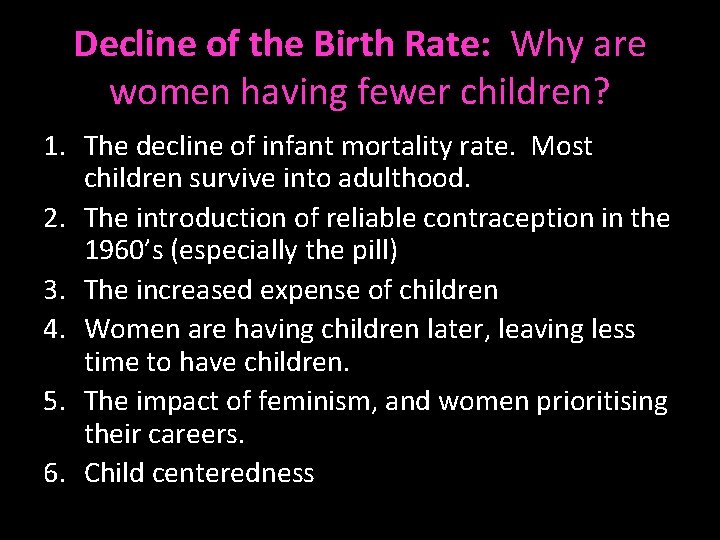 Decline of the Birth Rate: Why are women having fewer children?

1. The decline of infant mortality rate. Most children survive into adulthood.
2. The introduction of reliable contraception in the 1960's (especially the pill)
3. The increased expense of children
4. Women are having children later, leaving less time to have children.
5. The impact of feminism, and women prioritising their careers.
6. Child centeredness